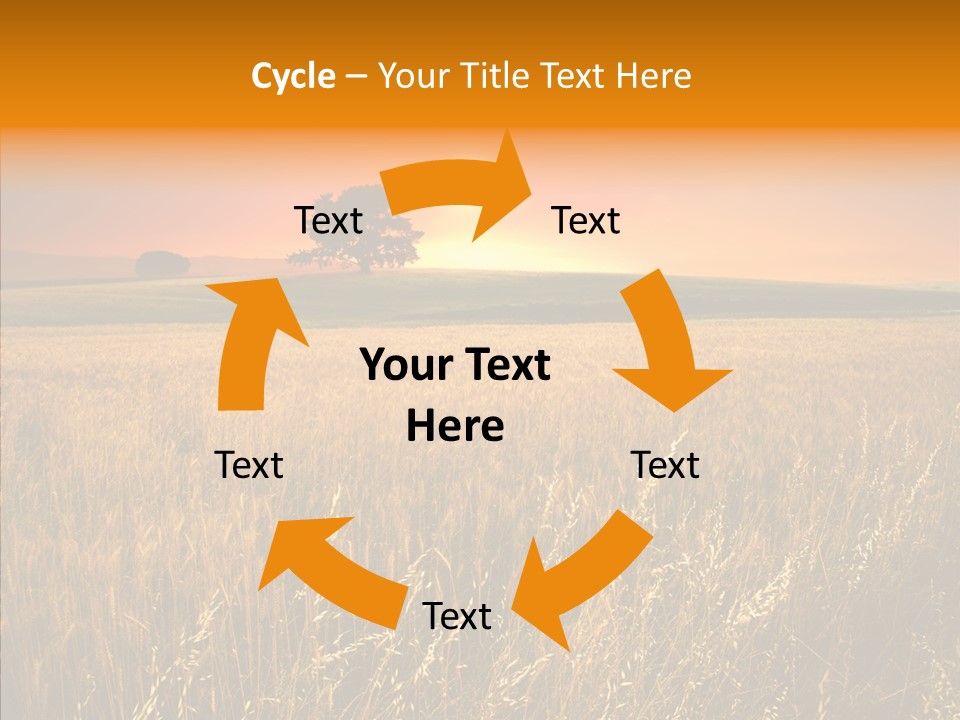 Cycle – Your Title Text Here

Text

Text

Your Text Here

Text

Text

Text